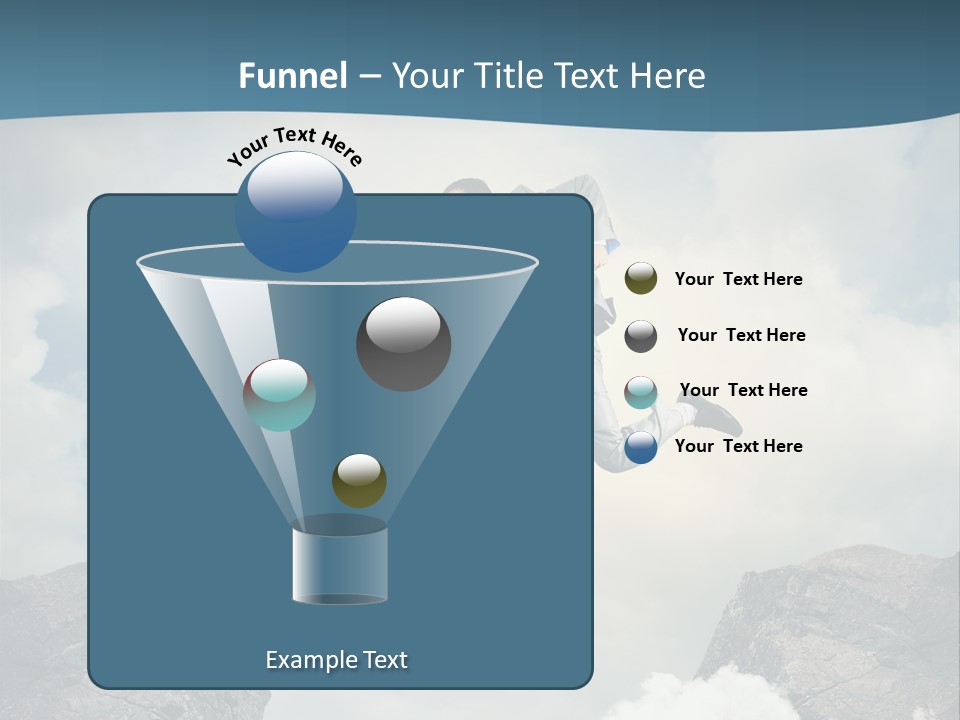 Funnel – Your Title Text Here

Your Text Here

Your Text Here

Your Text Here

Your Text Here

Your Text Here

Example Text